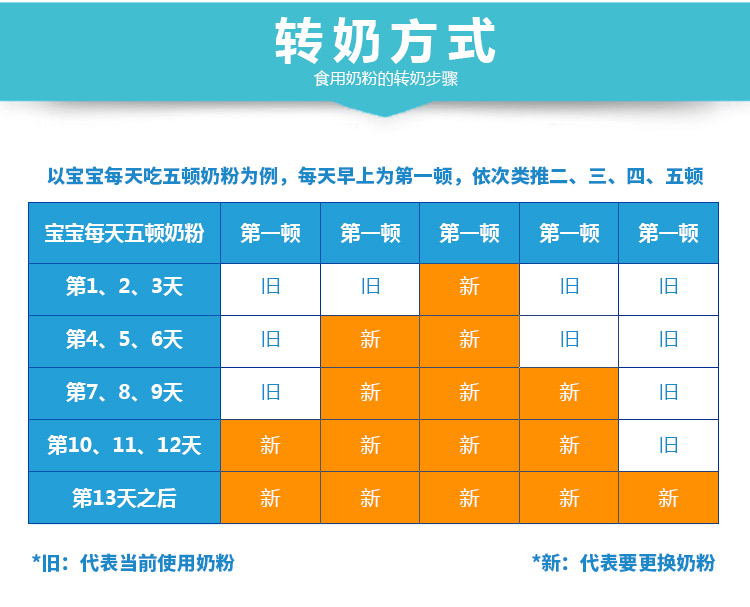 转奶方式

食用奶粉的转奶步骤

以宝宝每天吃五顿奶粉为例，每天早上为第一顿，依次类推二、三、四、五顿

| 宝宝每天五顿奶粉 | 第一顿 | 第一顿 | 第一顿 | 第一顿 | 第一顿 |
|---|---|---|---|---|---|
| 第1、2、3天 | 旧 | 旧 | 新 | 旧 | 旧 |
| 第4、5、6天 | 旧 | 新 | 新 | 旧 | 旧 |
| 第7、8、9天 | 旧 | 新 | 新 | 新 | 旧 |
| 第10、11、12天 | 新 | 新 | 新 | 新 | 旧 |
| 第13天之后 | 新 | 新 | 新 | 新 | 新 |

*旧：代表当前使用奶粉

*新：代表要更换奶粉